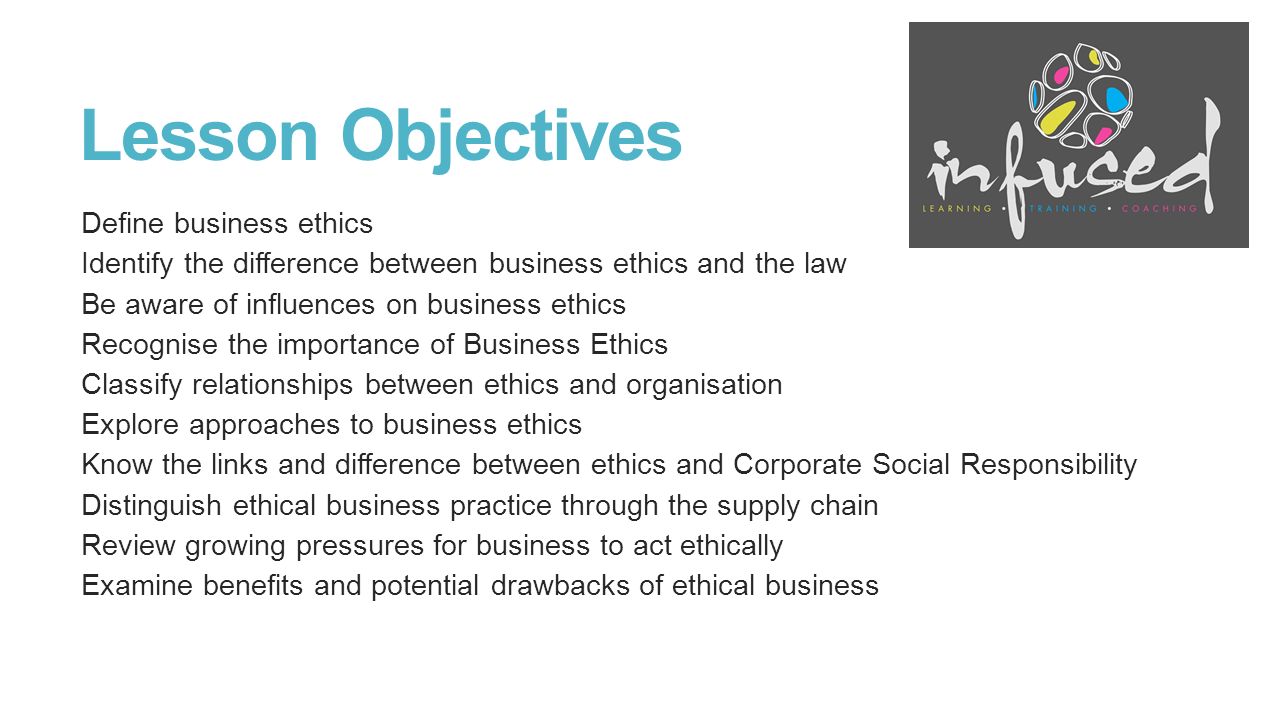 Lesson Objectives

infused
LEARNING • TRAINING • COACHING

Define business ethics
Identify the difference between business ethics and the law
Be aware of influences on business ethics
Recognise the importance of Business Ethics
Classify relationships between ethics and organisation
Explore approaches to business ethics
Know the links and difference between ethics and Corporate Social Responsibility
Distinguish ethical business practice through the supply chain
Review growing pressures for business to act ethically
Examine benefits and potential drawbacks of ethical business